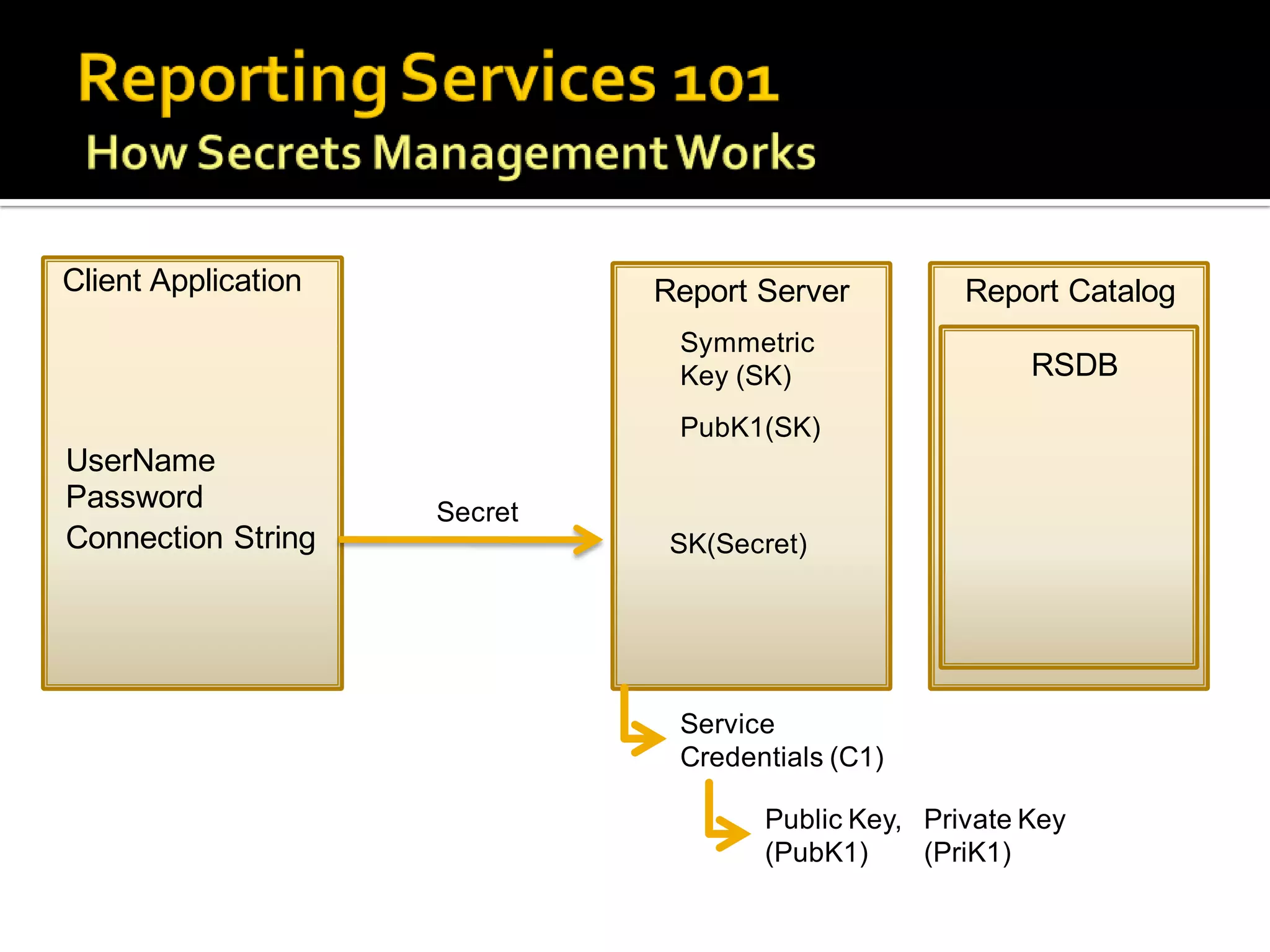 Reporting Services 101
How Secrets Management Works

Client Application

UserName
Password
Connection String

Secret

Report Server

Symmetric Key (SK)

PubK1(SK)

SK(Secret)

Report Catalog

RSDB

Service Credentials (C1)

Public Key, (PubK1)

Private Key (PriK1)